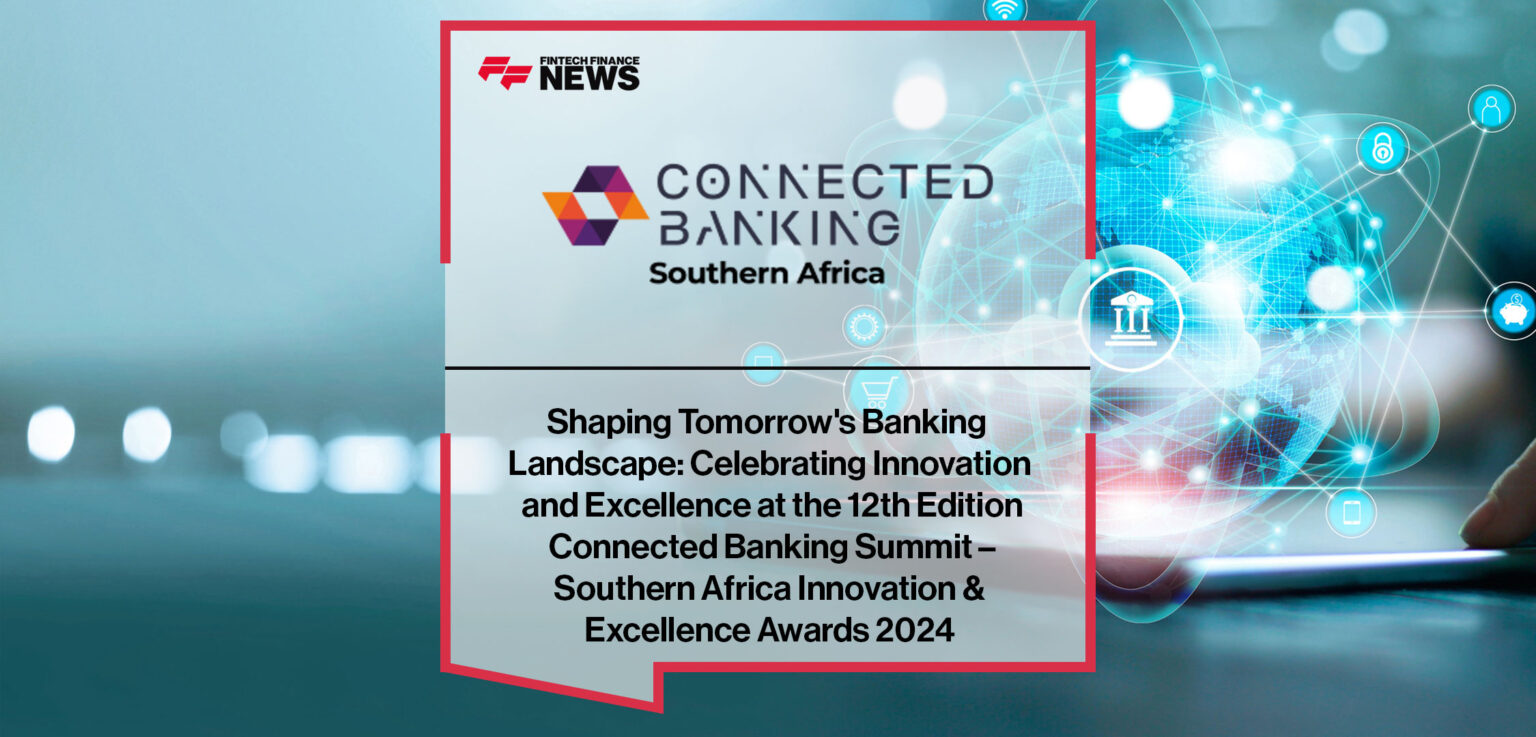 FINTECH FINANCE NEWS

CONNECTED BANKING
Southern Africa

Shaping Tomorrow's Banking Landscape: Celebrating Innovation and Excellence at the 12th Edition Connected Banking Summit – Southern Africa Innovation & Excellence Awards 2024